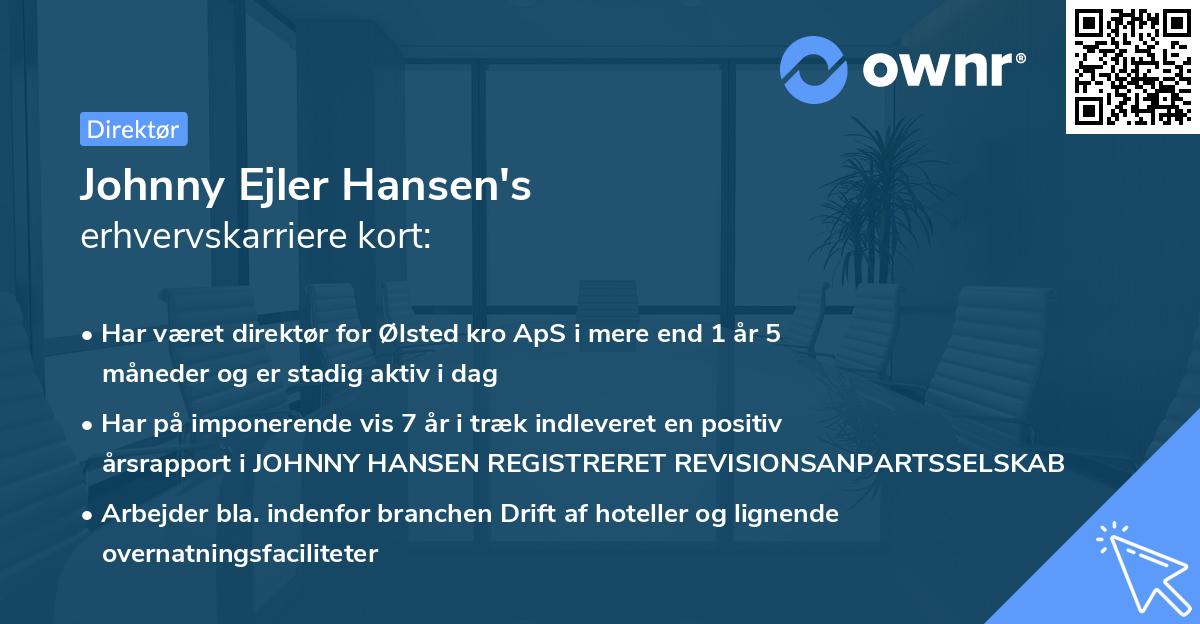 ownr®

Direktør

Johnny Ejler Hansen's
erhvervskarriere kort:

• Har været direktør for Ølsted kro ApS i mere end 1 år 5 måneder og er stadig aktiv i dag

• Har på imponerende vis 7 år i træk indleveret en positiv årsrapport i JOHNNY HANSEN REGISTRERET REVISIONSANPARTSSELSKAB

• Arbejder bla. indenfor branchen Drift af hoteller og lignende overnatningsfaciliteter